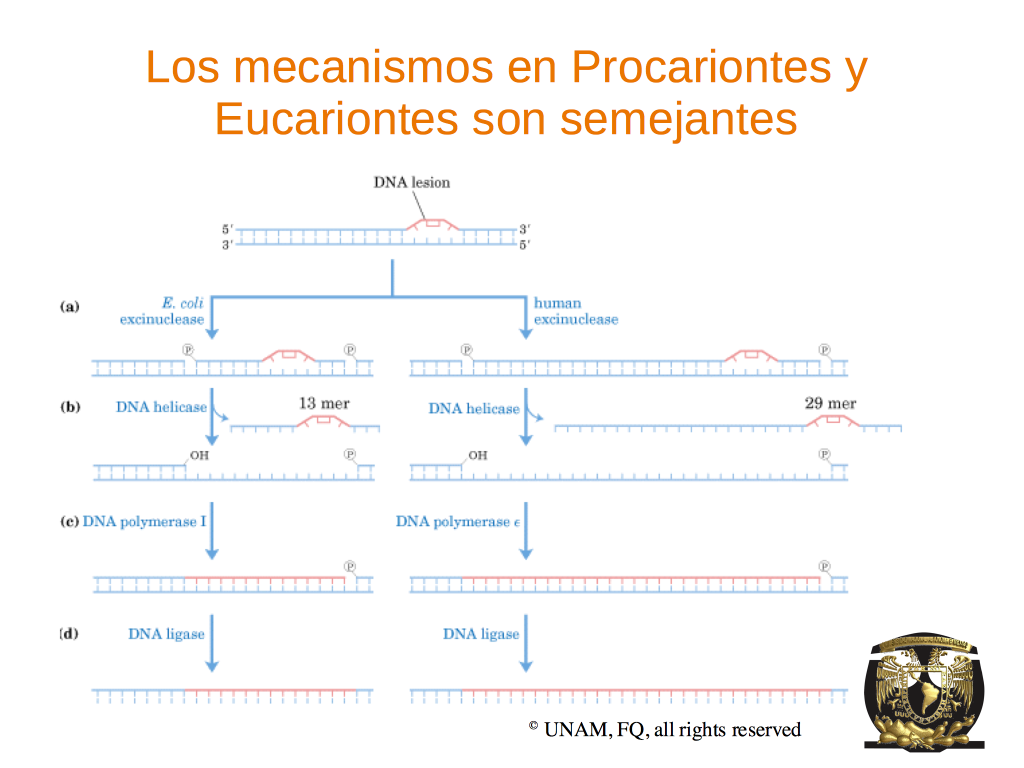 Los mecanismos en Procariontes y Eucariontes son semejantes

DNA lesion

5′ 3′
3′ 5′

(a) E. coli excinuclease

human excinuclease

P P

P P

(b) DNA helicase

13 mer

DNA helicase

29 mer

OH P

OH P

(c) DNA polymerase I

DNA polymerase ϵ

P

P

(d) DNA ligase

DNA ligase

© UNAM, FQ, all rights reserved